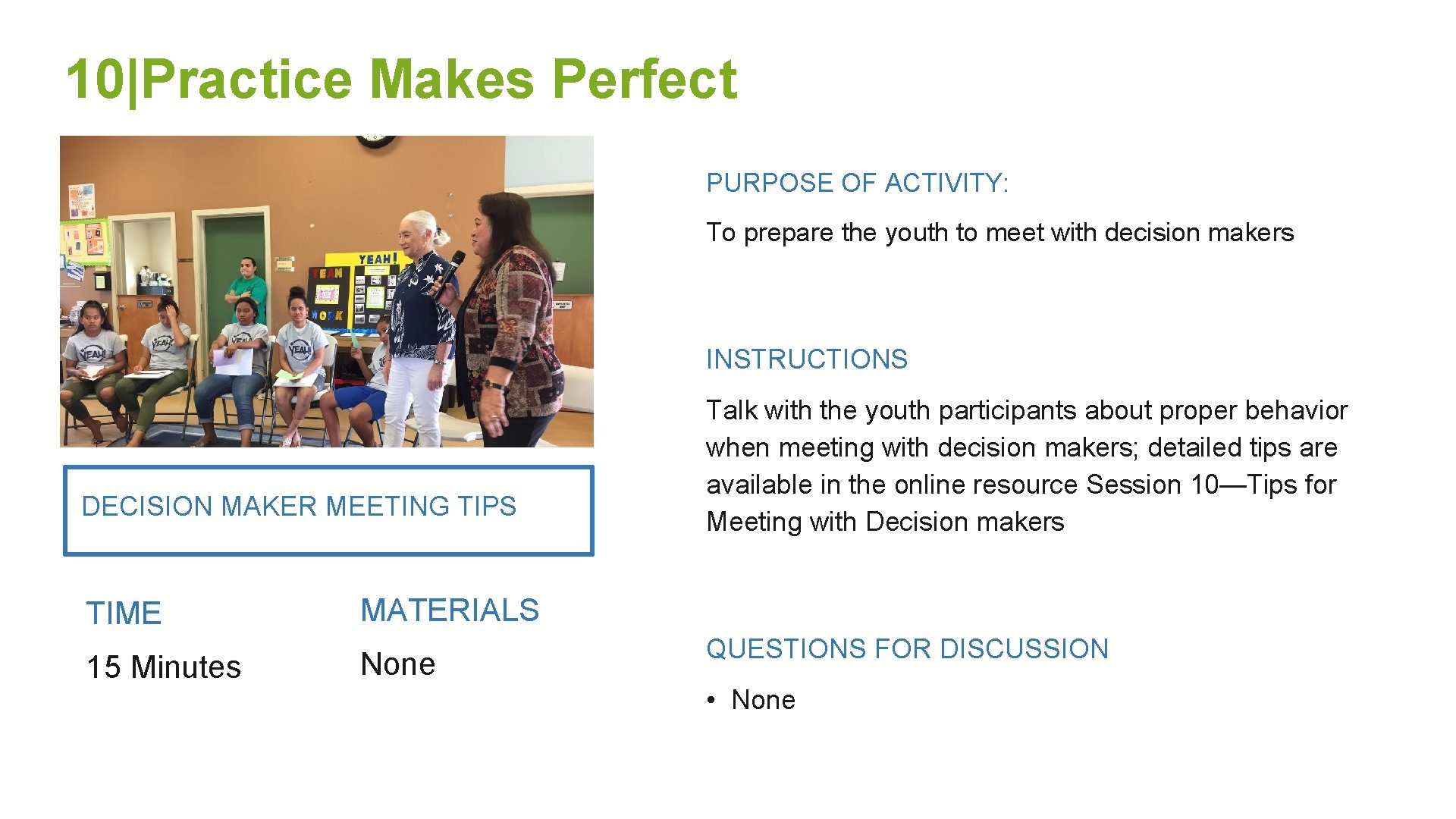 10|Practice Makes Perfect

YEAH!

TEAM

WORK

DECISION MAKER MEETING TIPS

TIME

15 Minutes

MATERIALS

None

PURPOSE OF ACTIVITY:

To prepare the youth to meet with decision makers

INSTRUCTIONS

Talk with the youth participants about proper behavior when meeting with decision makers; detailed tips are available in the online resource Session 10—Tips for Meeting with Decision makers

QUESTIONS FOR DISCUSSION

• None